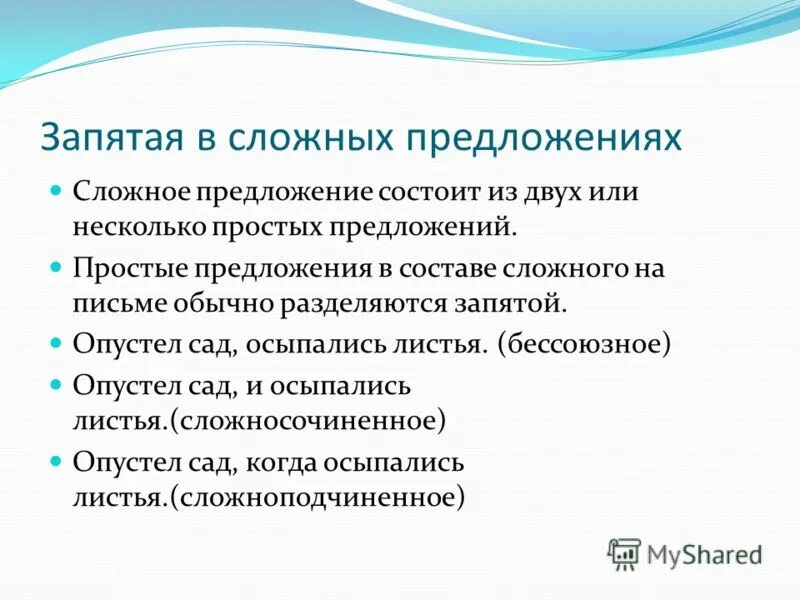 Запятая в сложных предложениях

- Сложное предложение состоит из двух или несколько простых предложений.
- Простые предложения в составе сложного на письме обычно разделяются запятой.
- Опустел сад, осыпались листья. (бессоюзное)
- Опустел сад, и осыпались листья.(сложносочиненное)
- Опустел сад, когда осыпались листья.(сложноподчиненное)

MyShared